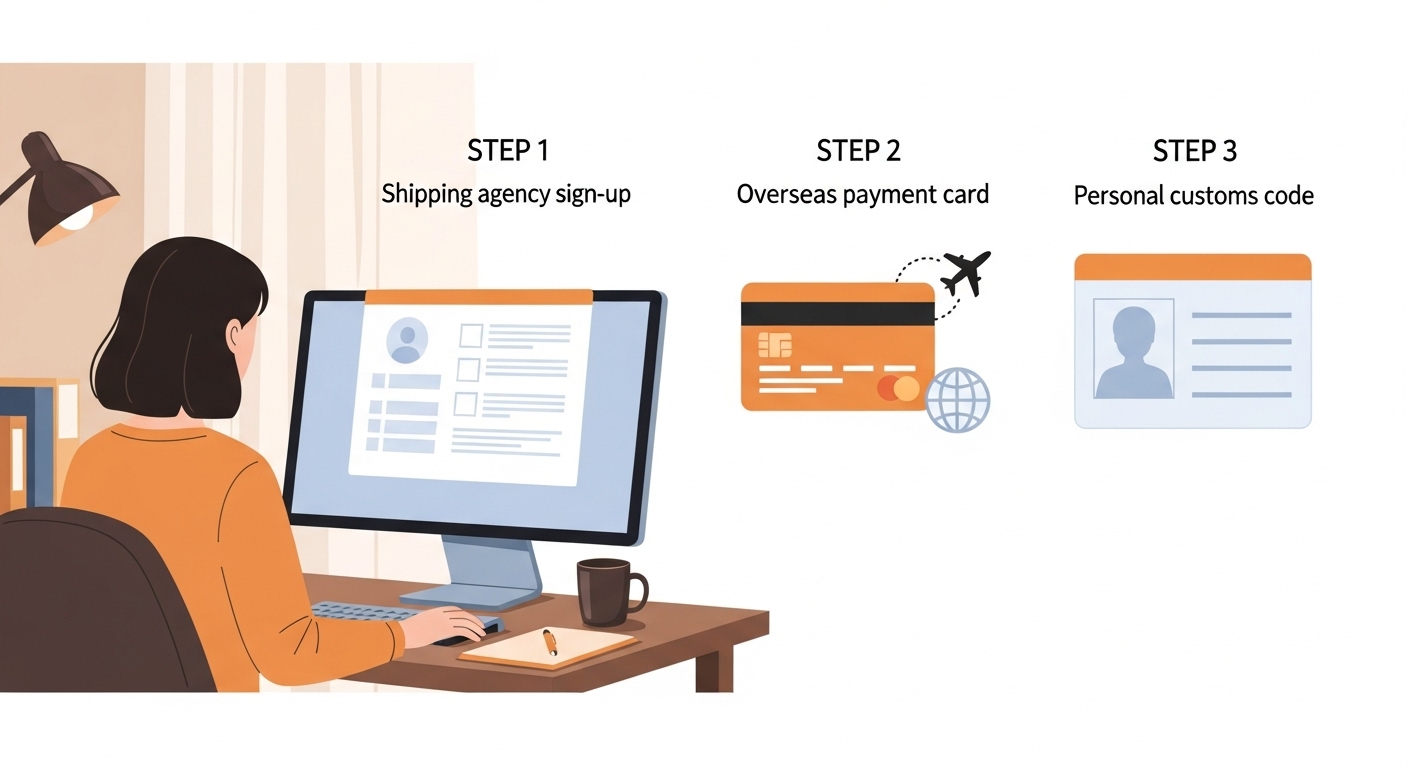 STEP 1
Shipping agency sign-up

STEP 2
Overseas payment card

STEP 3
Personal customs code